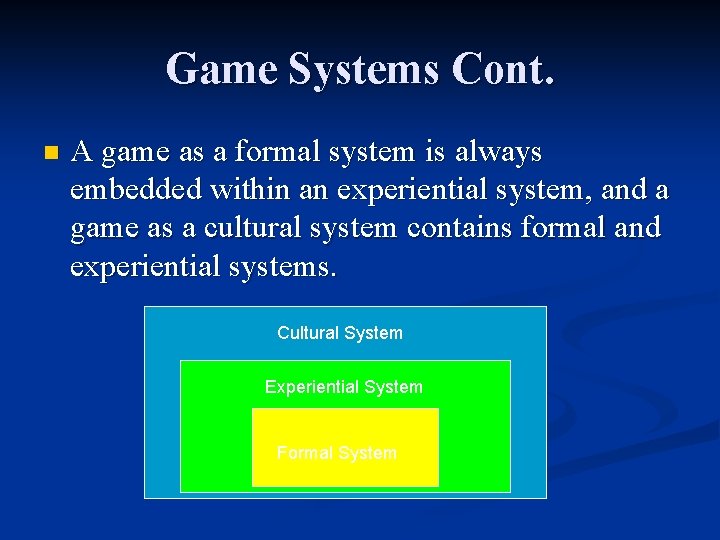 Game Systems Cont.

A game as a formal system is always embedded within an experiential system, and a game as a cultural system contains formal and experiential systems.

Cultural System

Experiential System

Formal System